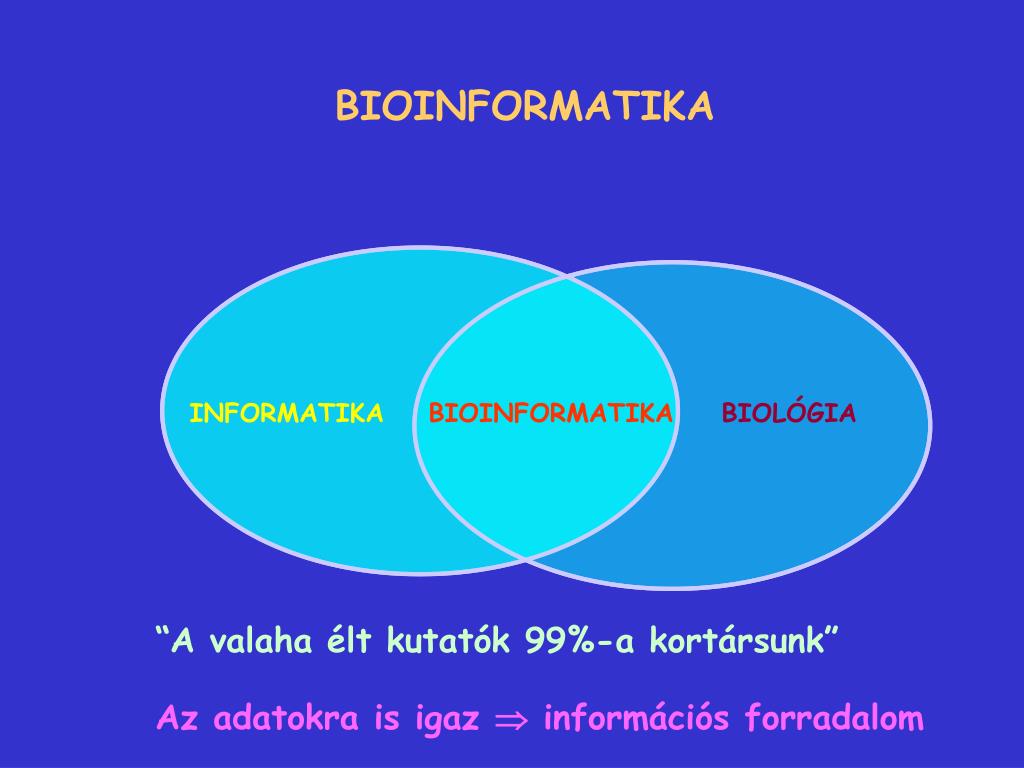 BIOINFORMATIKA

INFORMATIKA BIOINFORMATIKA BIOLÓGIA

“A valaha élt kutatók 99%-a kortársunk”

Az adatokra is igaz $\Rightarrow$ információs forradalom